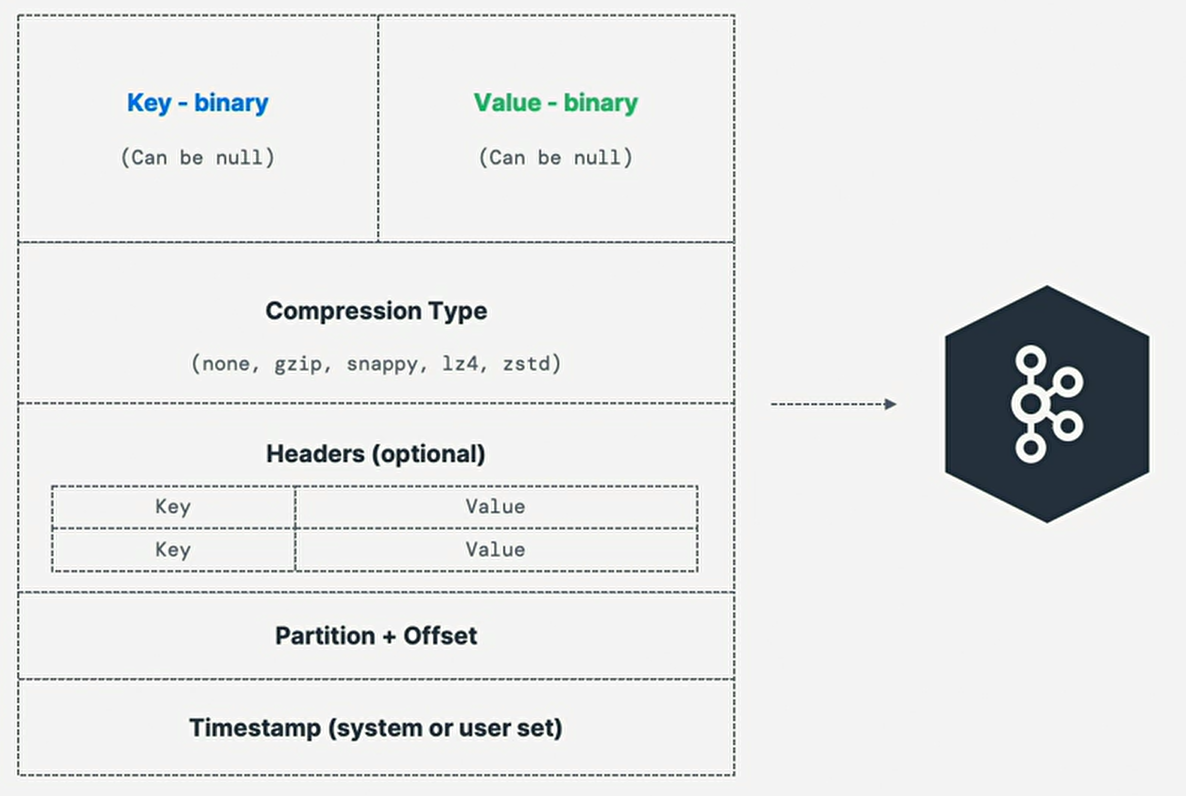 Key - binary
(Can be null)

Value - binary
(Can be null)

Compression Type
(none, gzip, snappy, lz4, zstd)

Headers (optional)

| Key | Value |
|---|---|
| Key | Value |

Partition + Offset

Timestamp (system or user set)